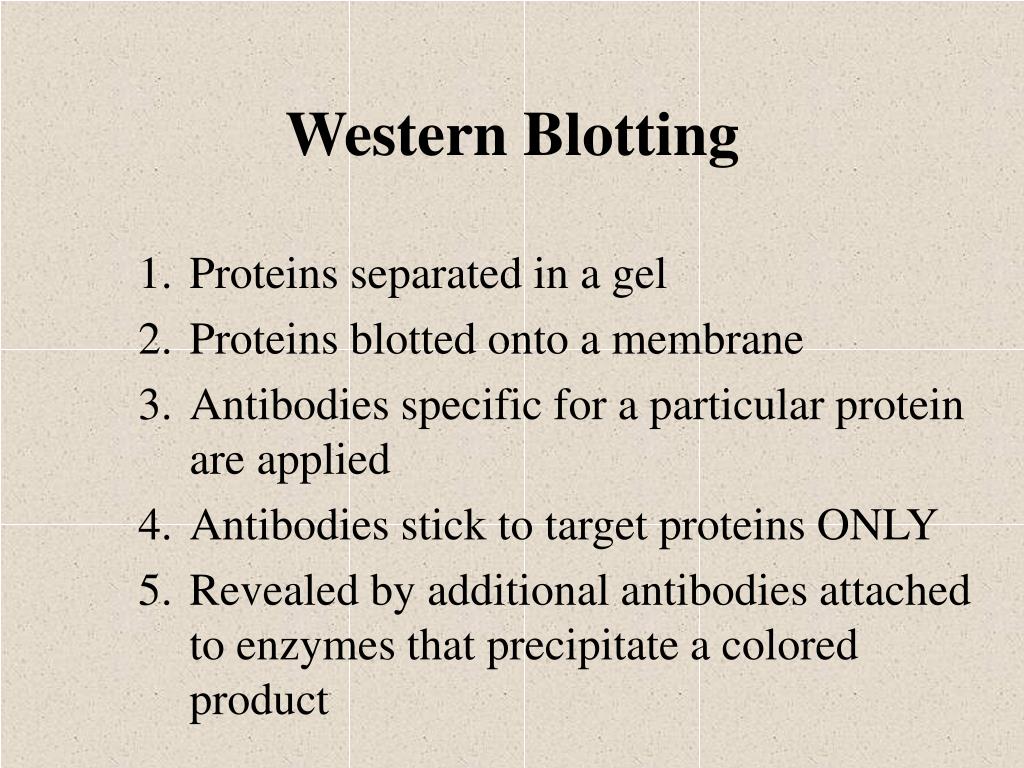 Western Blotting

1. Proteins separated in a gel
2. Proteins blotted onto a membrane
3. Antibodies specific for a particular protein are applied
4. Antibodies stick to target proteins ONLY
5. Revealed by additional antibodies attached to enzymes that precipitate a colored product